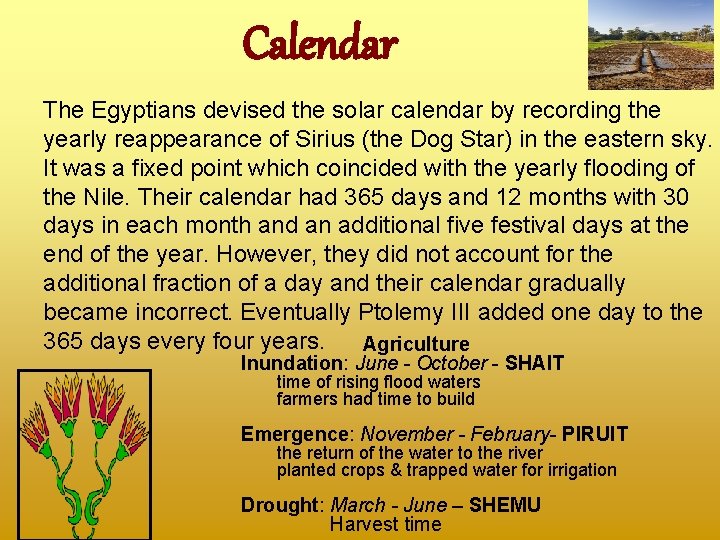 Calendar

The Egyptians devised the solar calendar by recording the yearly reappearance of Sirius (the Dog Star) in the eastern sky. It was a fixed point which coincided with the yearly flooding of the Nile. Their calendar had 365 days and 12 months with 30 days in each month and an additional five festival days at the end of the year. However, they did not account for the additional fraction of a day and their calendar gradually became incorrect. Eventually Ptolemy III added one day to the 365 days every four years.

Agriculture

Inundation: June - October - SHAIT
time of rising flood waters
farmers had time to build

Emergence: November - February- PIRUIT
the return of the water to the river
planted crops & trapped water for irrigation

Drought: March - June – SHEMU
Harvest time